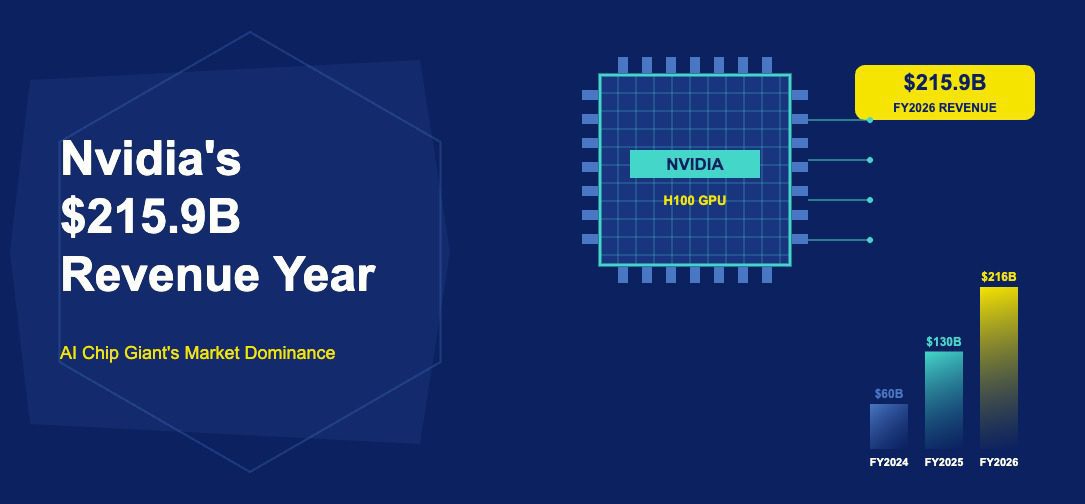 Nvidia's $215.9B Revenue Year

AI Chip Giant's Market Dominance

NVIDIA

H100 GPU

$215.9B
FY2026 REVENUE

$60B
$130B
$216B

FY2024
FY2025
FY2026